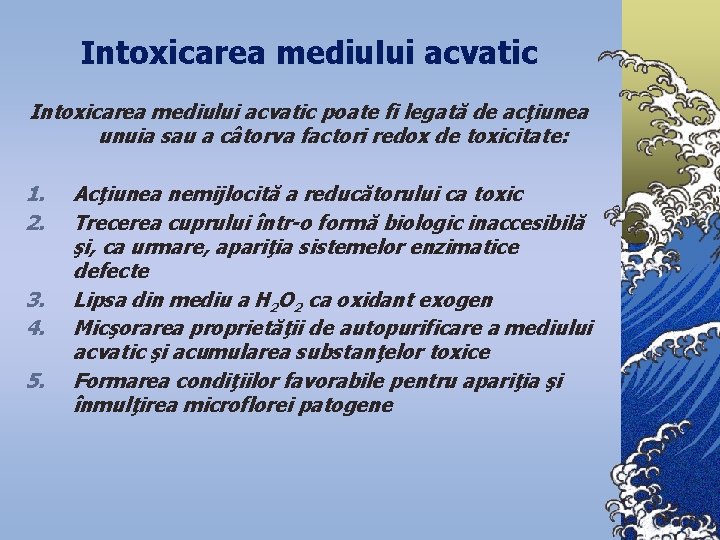 Intoxicarea mediului acvatic

Intoxicarea mediului acvatic poate fi legată de acţiunea unuia sau a câtorva factori redox de toxicitate:

1. Acţiunea nemijlocită a reducătorului ca toxic
2. Trecerea cuprului într-o formă biologic inaccesibilă şi, ca urmare, apariţia sistemelor enzimatice defecte
3. Lipsa din mediu a $H_2O_2$ ca oxidant exogen
4. Micşorarea proprietăţii de autopurificare a mediului acvatic şi acumularea substanţelor toxice
5. Formarea condiţiilor favorabile pentru apariţia şi înmulţirea microflorei patogene